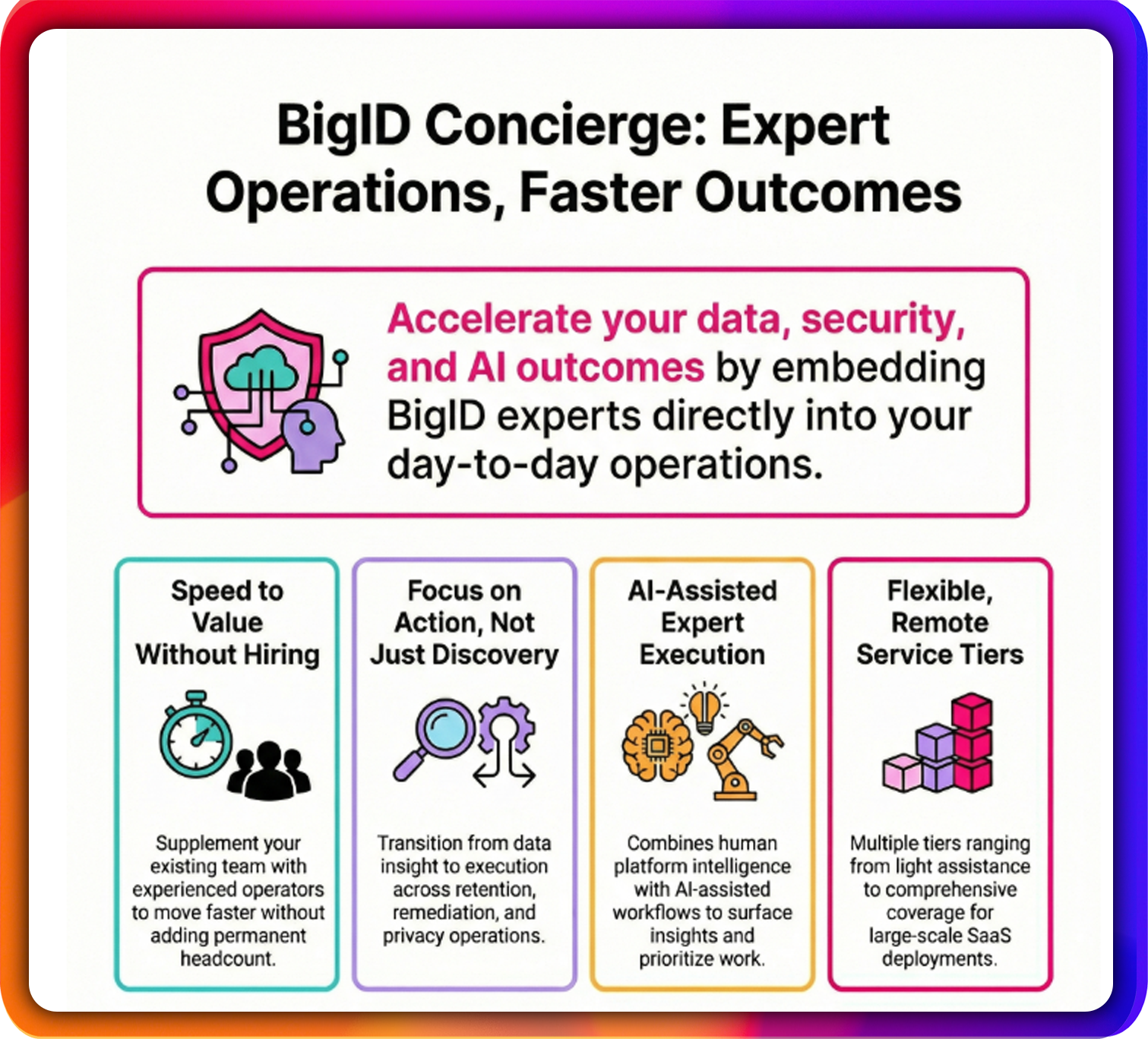 BigID Concierge: Expert Operations, Faster Outcomes

Accelerate your data, security, and AI outcomes by embedding BigID experts directly into your day-to-day operations.

Speed to Value Without Hiring

Supplement your existing team with experienced operators to move faster without adding permanent headcount.

Focus on Action, Not Just Discovery

Transition from data insight to execution across retention, remediation, and privacy operations.

AI-Assisted Expert Execution

Combines human platform intelligence with AI-assisted workflows to surface insights and prioritize work.

Flexible, Remote Service Tiers

Multiple tiers ranging from light assistance to comprehensive coverage for large-scale SaaS deployments.